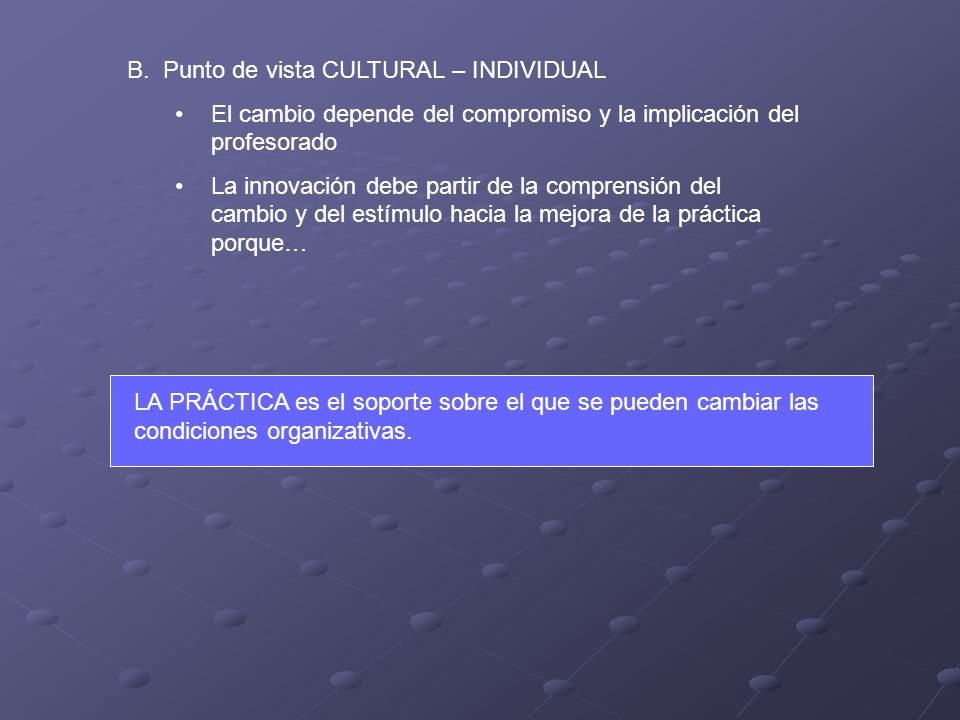 B. Punto de vista CULTURAL – INDIVIDUAL

• El cambio depende del compromiso y la implicación del profesorado

• La innovación debe partir de la comprensión del cambio y del estímulo hacia la mejora de la práctica porque…

LA PRÁCTICA es el soporte sobre el que se pueden cambiar las condiciones organizativas.